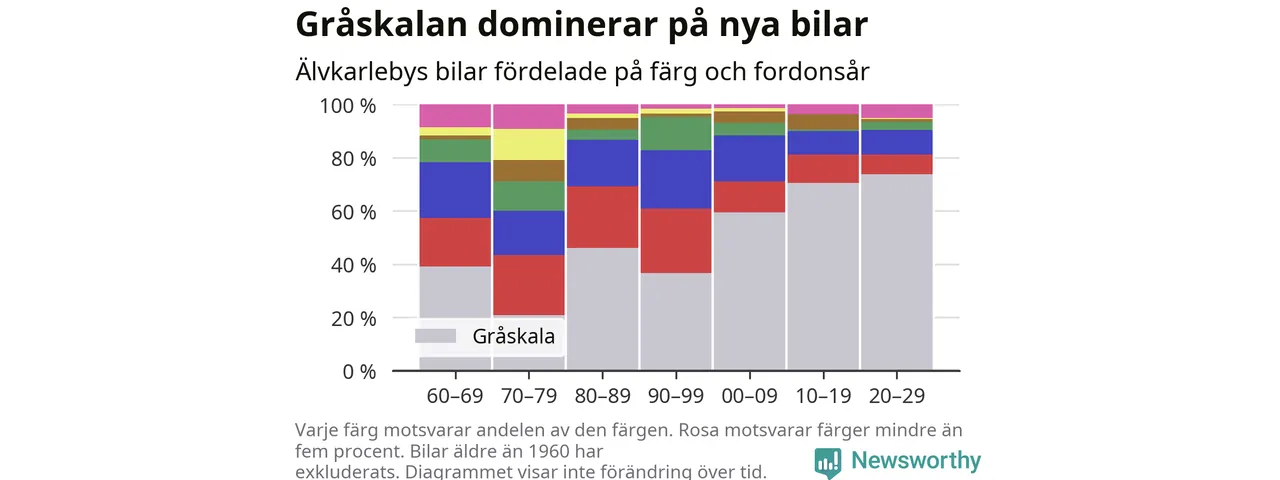 Gråskalan dominerar på nya bilar

Älvkarlebys bilar fördelade på färg och fordonsår

100 %
80 %
60 %
40 %
20 %
0 %

Gråskala

60–69
70–79
80–89
90–99
00–09
10–19
20–29

Varje färg motsvarar andelen av den färgen. Rosa motsvarar färger mindre än fem procent. Bilar äldre än 1960 har exkluderats. Diagrammet visar inte förändring över tid.

Newsworthy